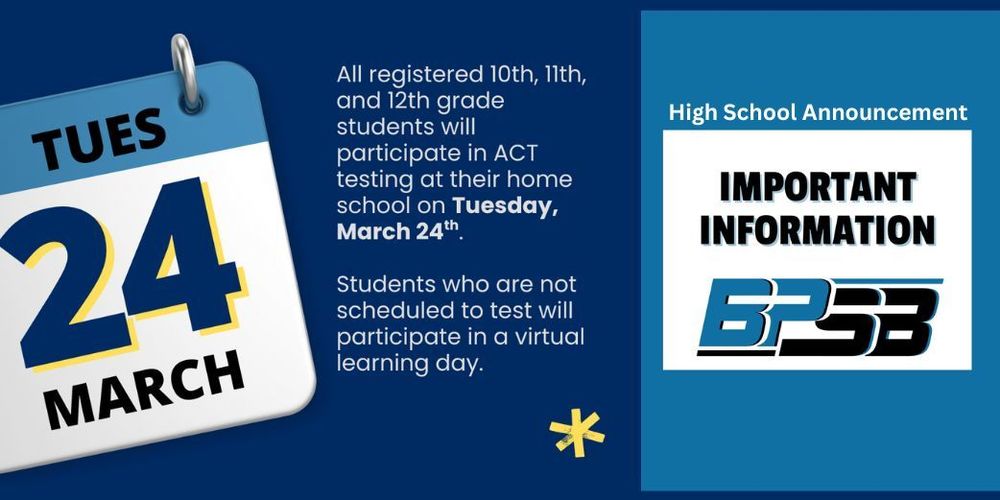 TUES
24
MARCH

All registered 10th, 11th, and 12th grade students will participate in ACT testing at their home school on **Tuesday, March 24$^{th}$**.

Students who are not scheduled to test will participate in a virtual learning day.

High School Announcement

IMPORTANT INFORMATION

BPSB